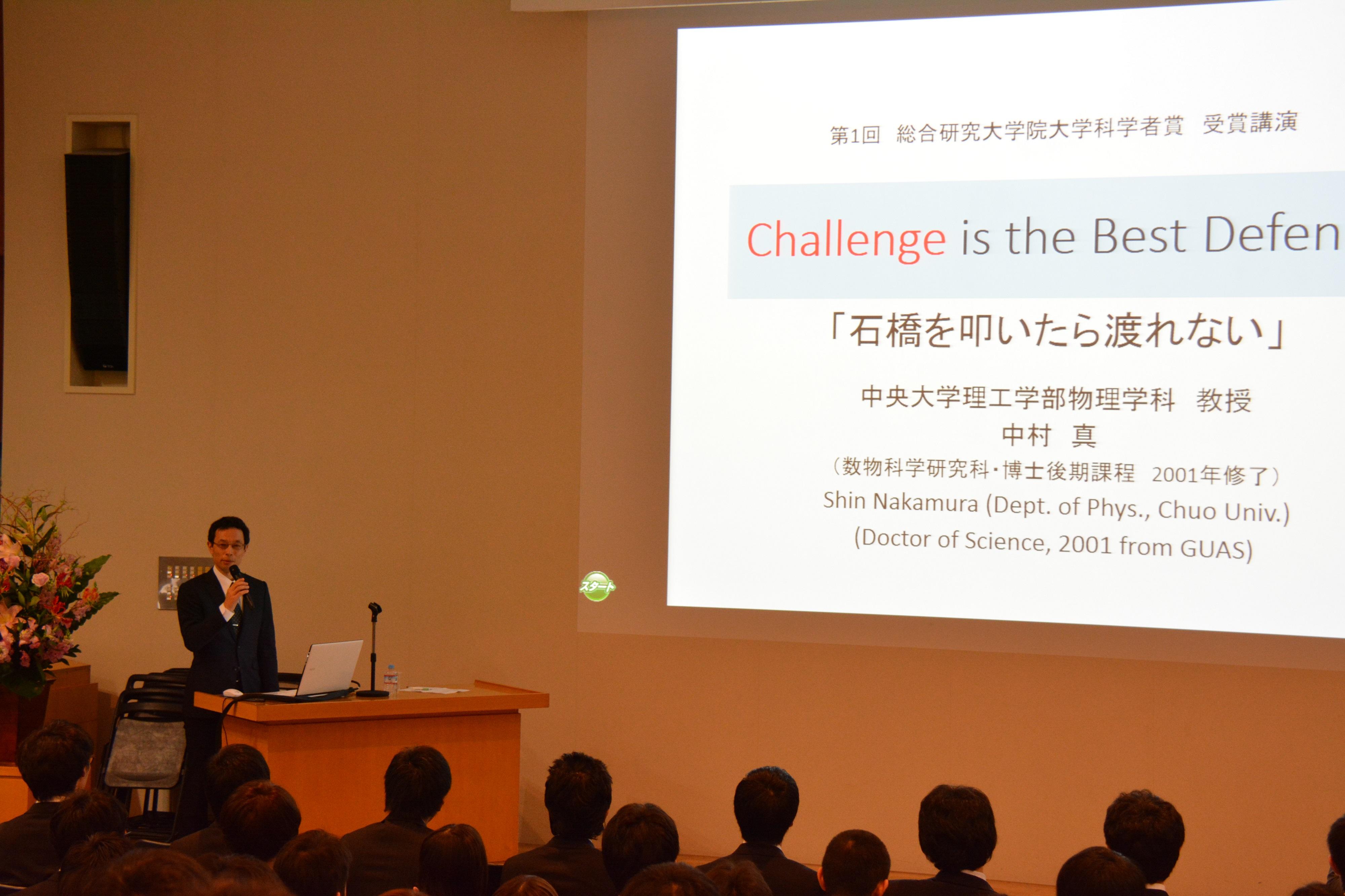 第1回　総合研究大学院大学科学者賞　受賞講演

Challenge is the Best Defen

「石橋を叩いたら渡れない」

中央大学理工学部物理学科　教授
中村　真
（数物科学研究科・博士後期課程　2001年修了）
Shin Nakamura (Dept. of Phys., Chuo Univ.)
(Doctor of Science, 2001 from GUAS)

スタート